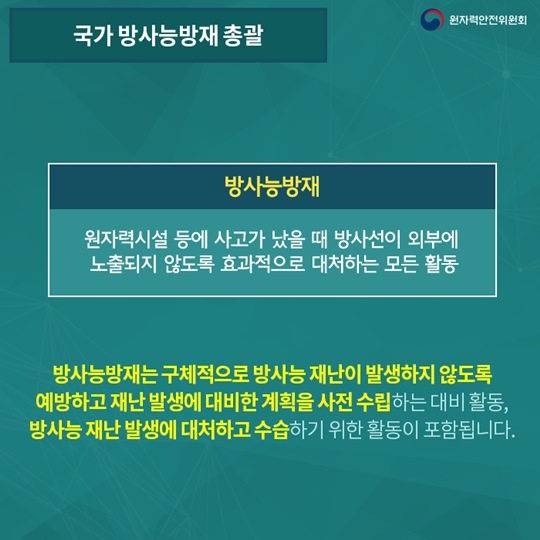 국가 방사능방재 총괄

원자력안전위원회

방사능방재

원자력시설 등에 사고가 났을 때 방사선이 외부에 노출되지 않도록 효과적으로 대처하는 모든 활동

방사능방재는 구체적으로 방사능 재난이 발생하지 않도록 예방하고 재난 발생에 대비한 계획을 사전 수립하는 대비 활동, 방사능 재난 발생에 대처하고 수습하기 위한 활동이 포함됩니다.